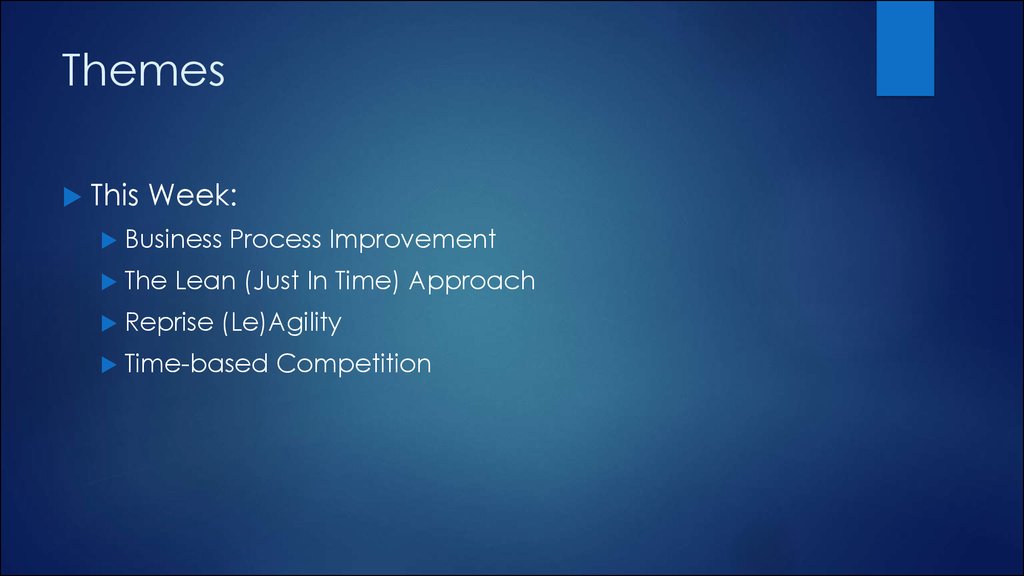 Themes

This Week:

Business Process Improvement

The Lean (Just In Time) Approach

Reprise (Le)Agility

Time-based Competition